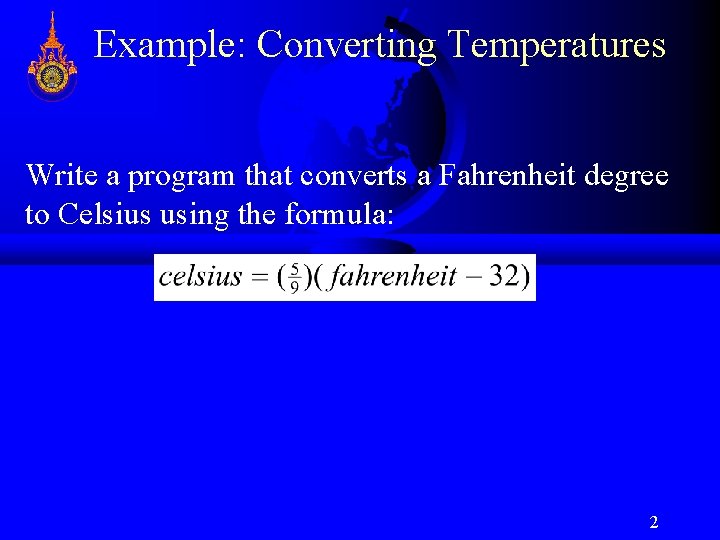 Example: Converting Temperatures

Write a program that converts a Fahrenheit degree to Celsius using the formula:

$celsius = (\frac{5}{9})(fahrenheit - 32)$

2